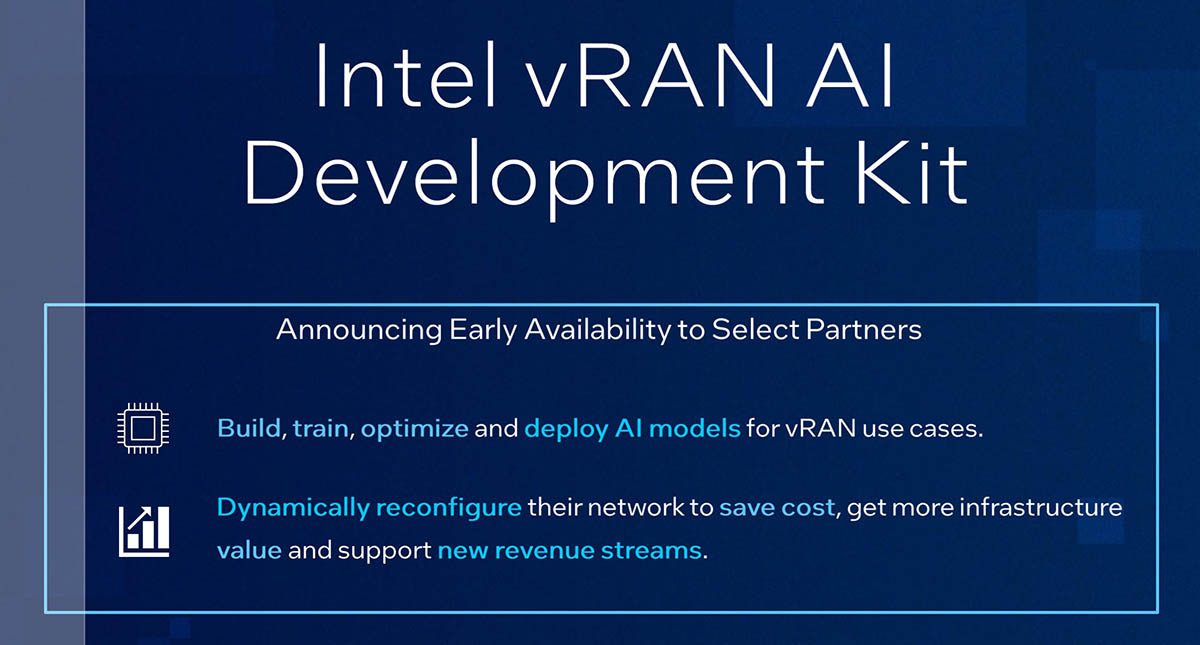 Intel vRAN AI Development Kit

Announcing Early Availability to Select Partners

Build, train, optimize and deploy AI models for vRAN use cases.

Dynamically reconfigure their network to save cost, get more infrastructure value and support new revenue streams.